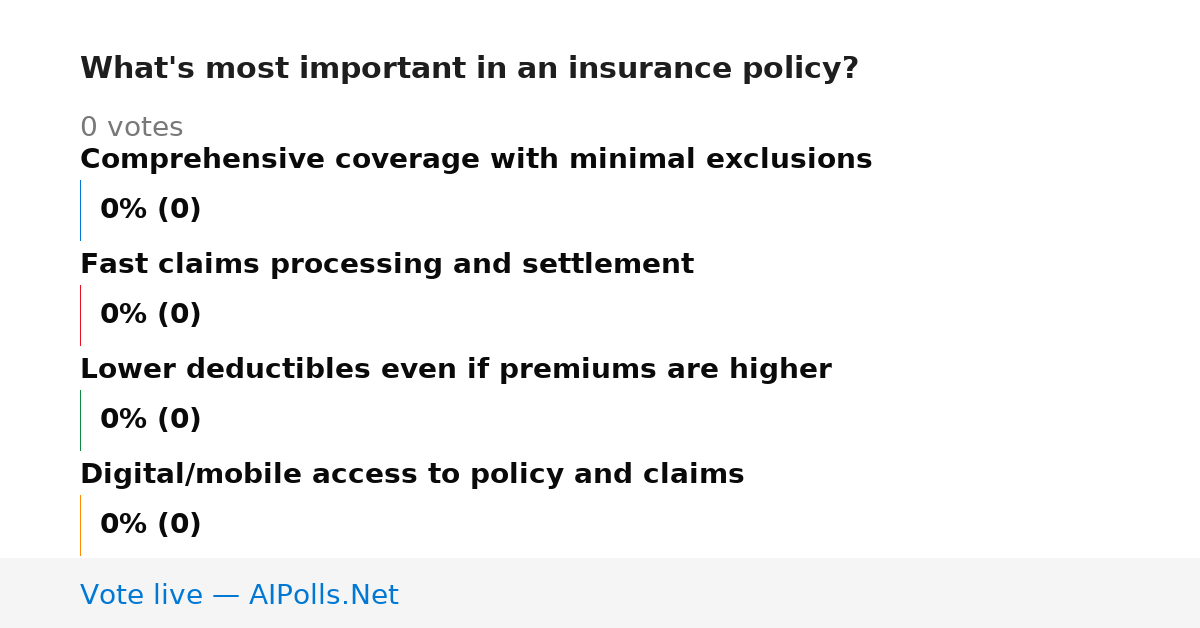 What's most important in an insurance policy?

0 votes

Comprehensive coverage with minimal exclusions

0% (0)

Fast claims processing and settlement

0% (0)

Lower deductibles even if premiums are higher

0% (0)

Digital/mobile access to policy and claims

0% (0)

Vote live — AIPolls.Net